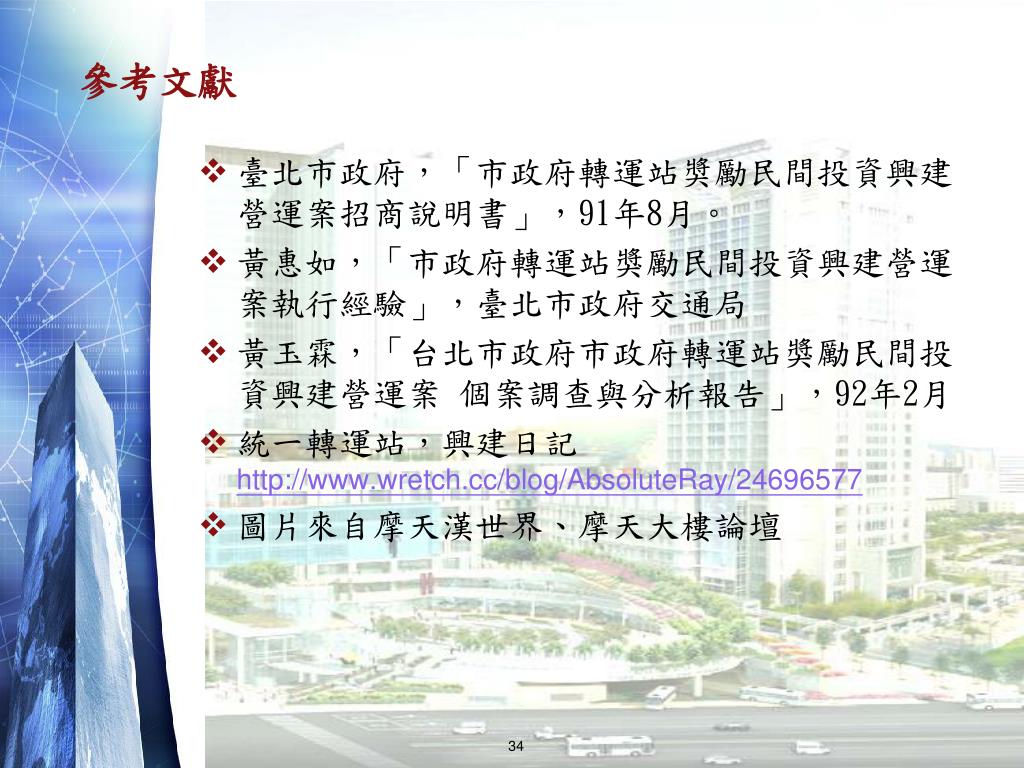 參考文獻

❖ 臺北市政府，「市政府轉運站獎勵民間投資興建營運案招商說明書」，91年8月。

❖ 黃惠如，「市政府轉運站獎勵民間投資興建營運案執行經驗」，臺北市政府交通局

❖ 黃玉霖，「台北市政府市政府轉運站獎勵民間投資興建營運案 個案調查與分析報告」，92年2月

❖ 統一轉運站，興建日記 http://www.wretch.cc/blog/AbsoluteRay/24696577

❖ 圖片來自摩天漢世界、摩天大樓論壇

34